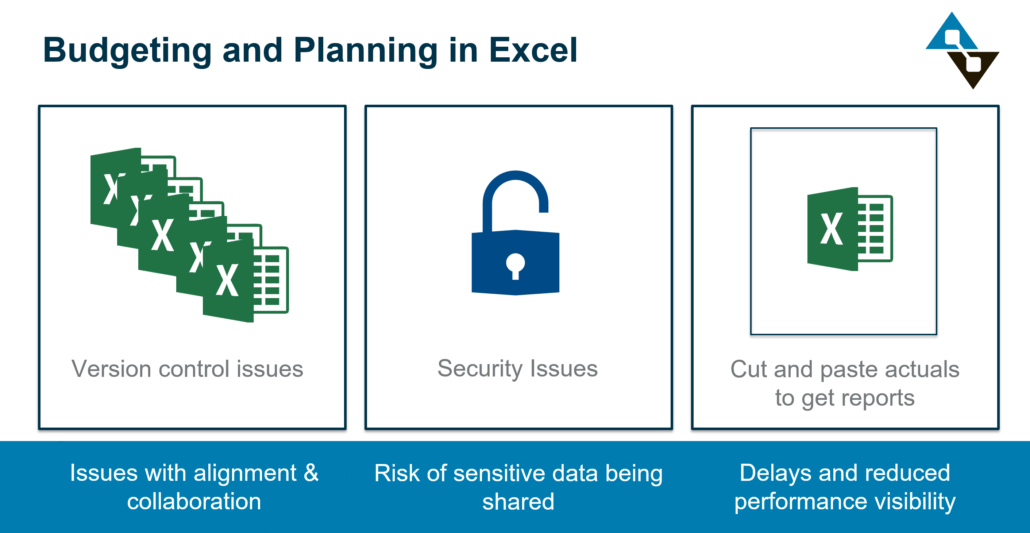 Budgeting and Planning in Excel

Version control issues

Security Issues

Cut and paste actuals to get reports

Issues with alignment & collaboration

Risk of sensitive data being shared

Delays and reduced performance visibility